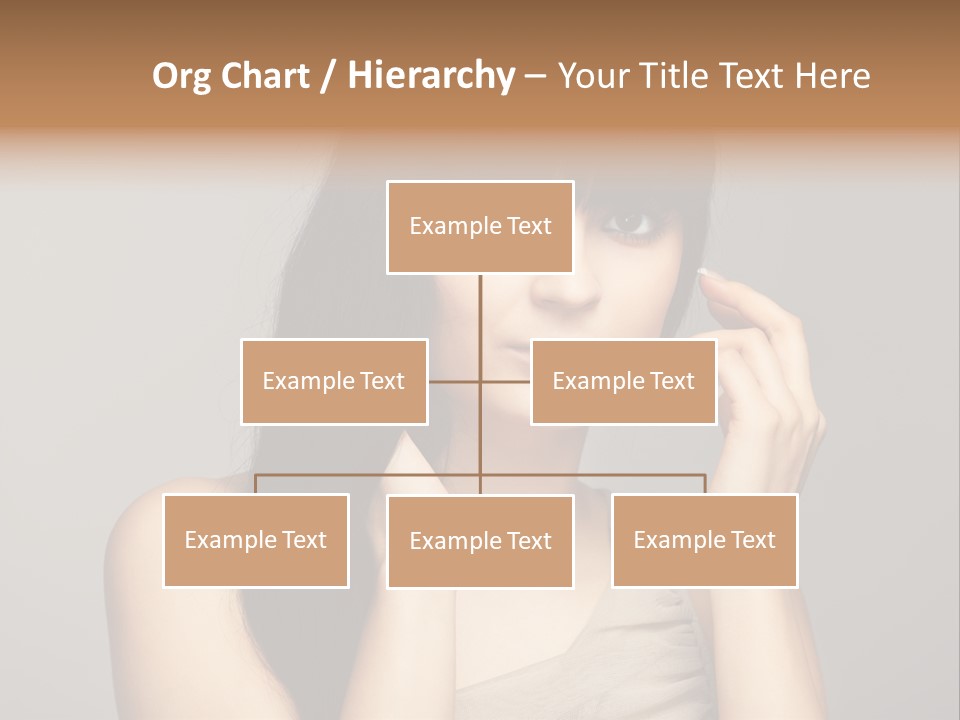 Org Chart / Hierarchy – Your Title Text Here

Example Text

Example Text

Example Text

Example Text

Example Text

Example Text